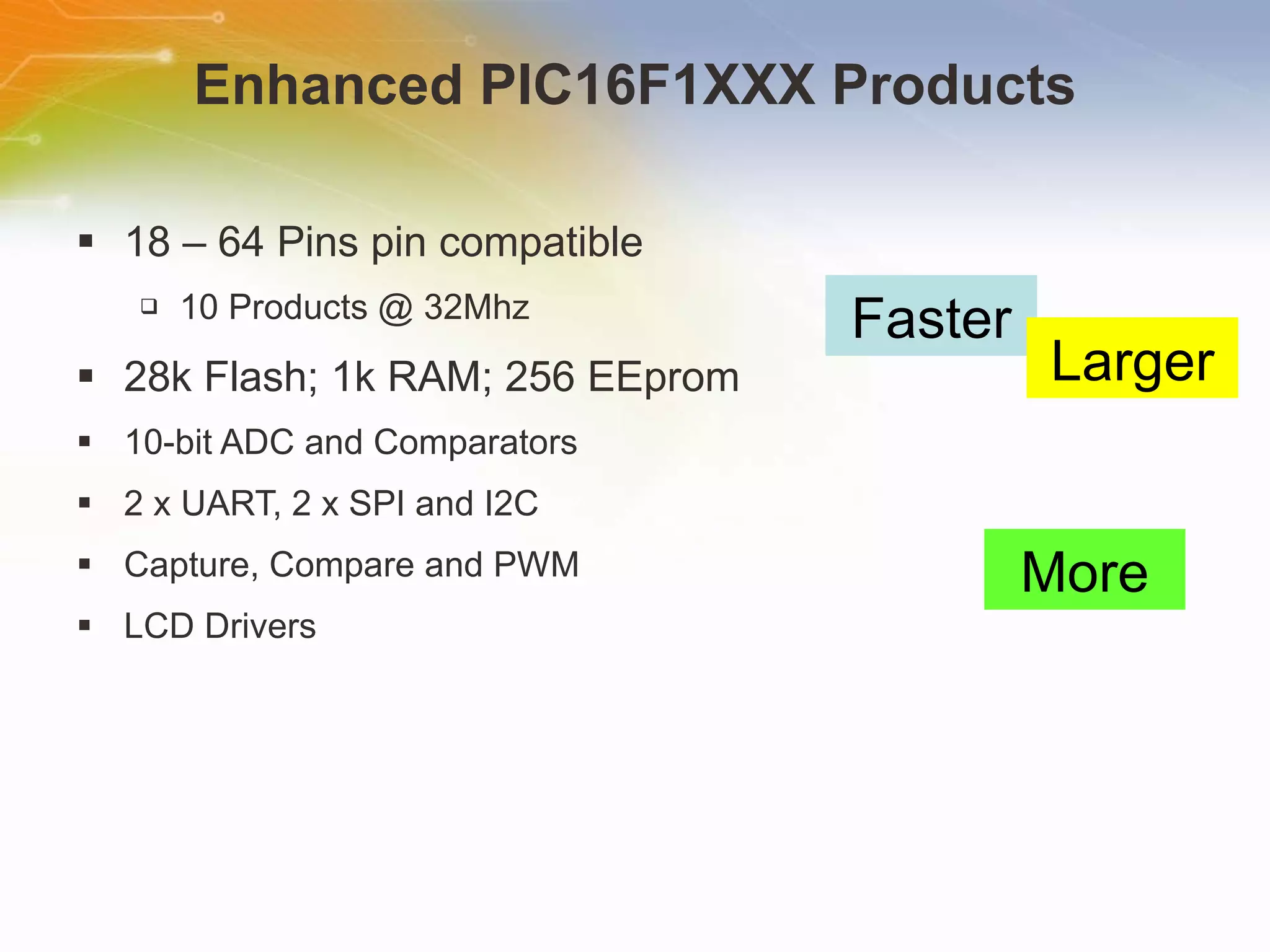 Enhanced PIC16F1XXX Products

▪ 18 – 64 Pins pin compatible
  ❑ 10 Products @ 32Mhz
▪ 28k Flash; 1k RAM; 256 EEprom
▪ 10-bit ADC and Comparators
▪ 2 x UART, 2 x SPI and I2C
▪ Capture, Compare and PWM
▪ LCD Drivers

Faster

Larger

More